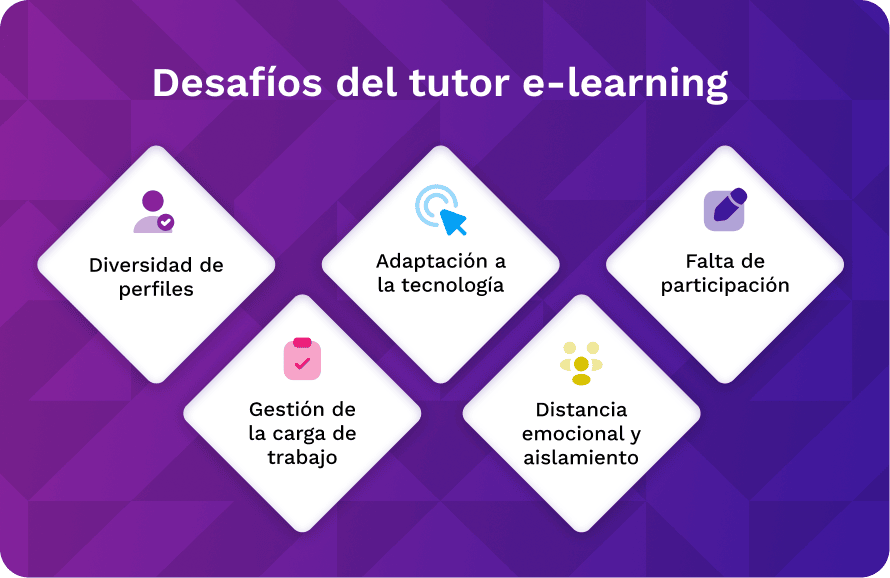 Desafíos del tutor e-learning

Diversidad de perfiles

Adaptación a la tecnología

Falta de participación

Gestión de la carga de trabajo

Distancia emocional y aislamiento